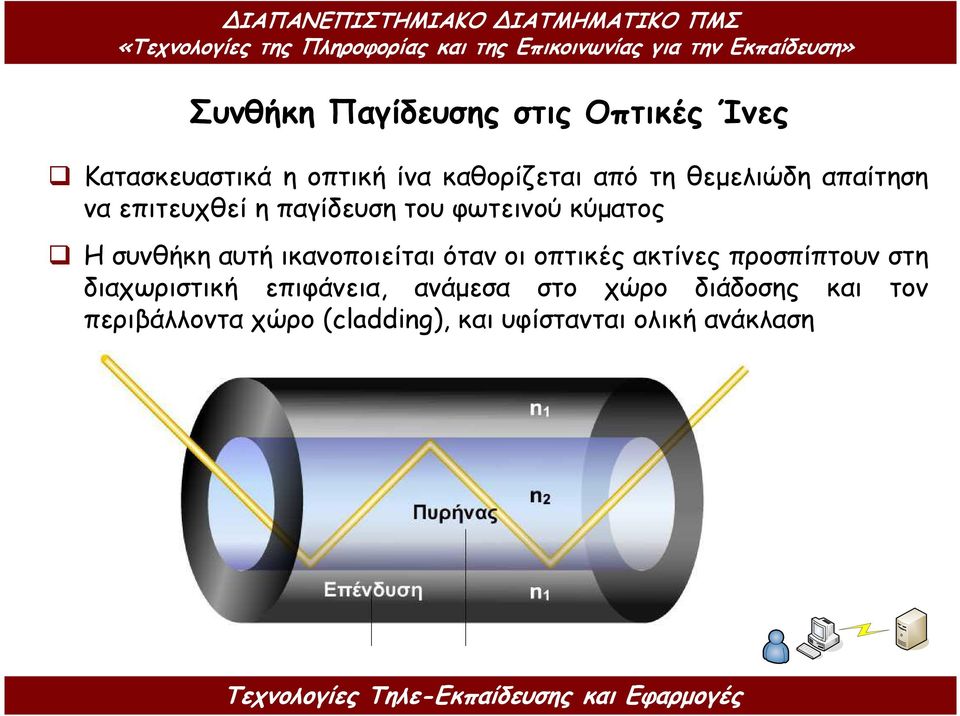 ΔΙΑΠΑΝΕΠΙΣΤΗΜΙΑΚΟ ΔΙΑΤΜΗΜΑΤΙΚΟ ΠΜΣ
«Τεχνολογίες της Πληροφορίας και της Επικοινωνίας για την Εκπαίδευση»

Συνθήκη Παγίδευσης στις Οπτικές Ίνες

❑ Κατασκευαστικά η οπτική ίνα καθορίζεται από τη θεμελιώδη απαίτηση να επιτευχθεί η παγίδευση του φωτεινού κύματος

❑ Η συνθήκη αυτή ικανοποιείται όταν οι οπτικές ακτίνες προσπίπτουν στη διαχωριστική επιφάνεια, ανάμεσα στο χώρο διάδοσης και τον περιβάλλοντα χώρο (cladding), και υφίστανται ολική ανάκλαση

$n_1$
$n_2$
Πυρήνας
Επένδυση
$n_1$

Τεχνολογίες Τηλε-Εκπαίδευσης και Εφαρμογές